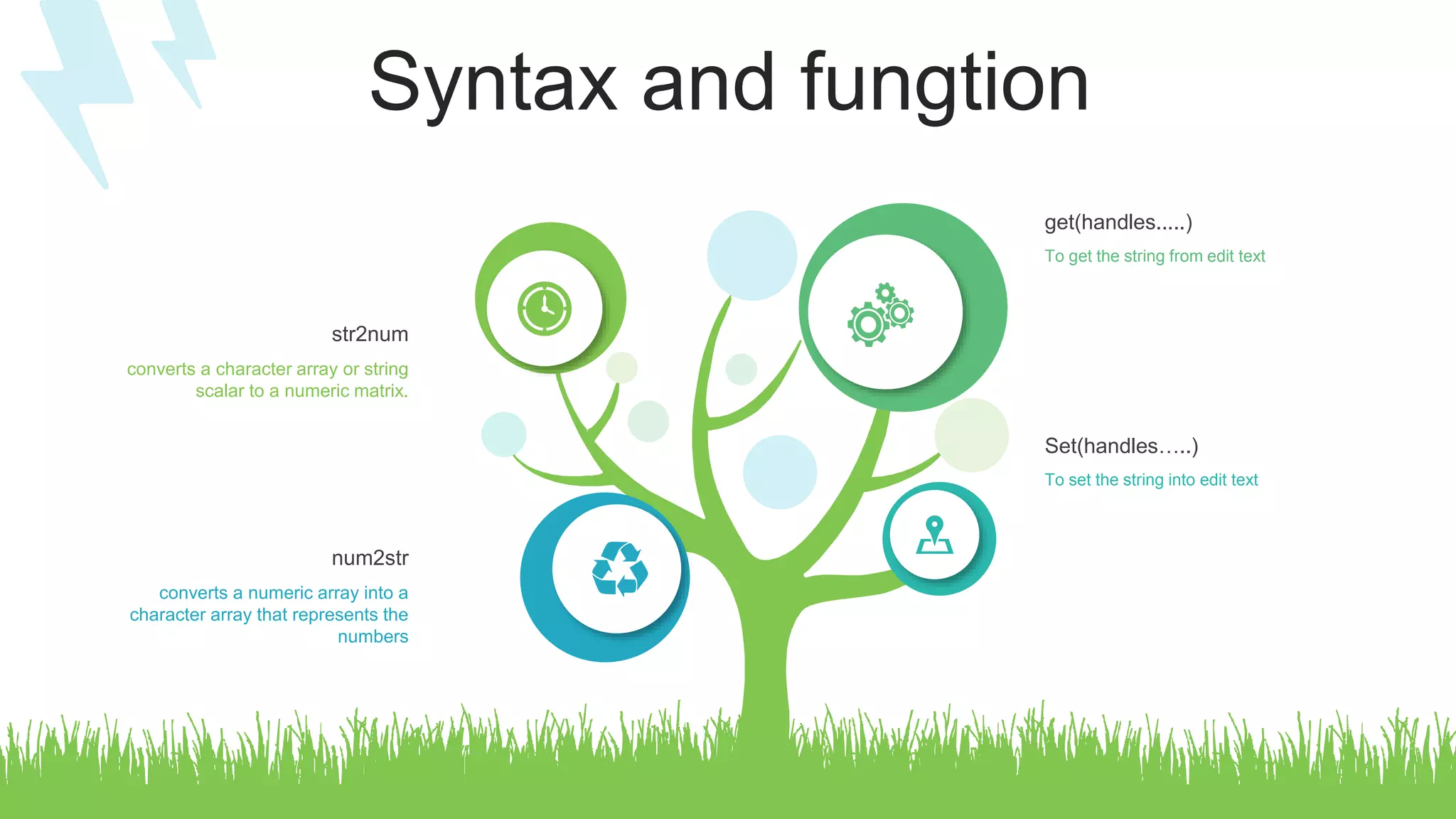 Syntax and fungtion

str2num

converts a character array or string scalar to a numeric matrix.

num2str

converts a numeric array into a character array that represents the numbers

get(handles.....)

To get the string from edit text

Set(handles…..)

To set the string into edit text